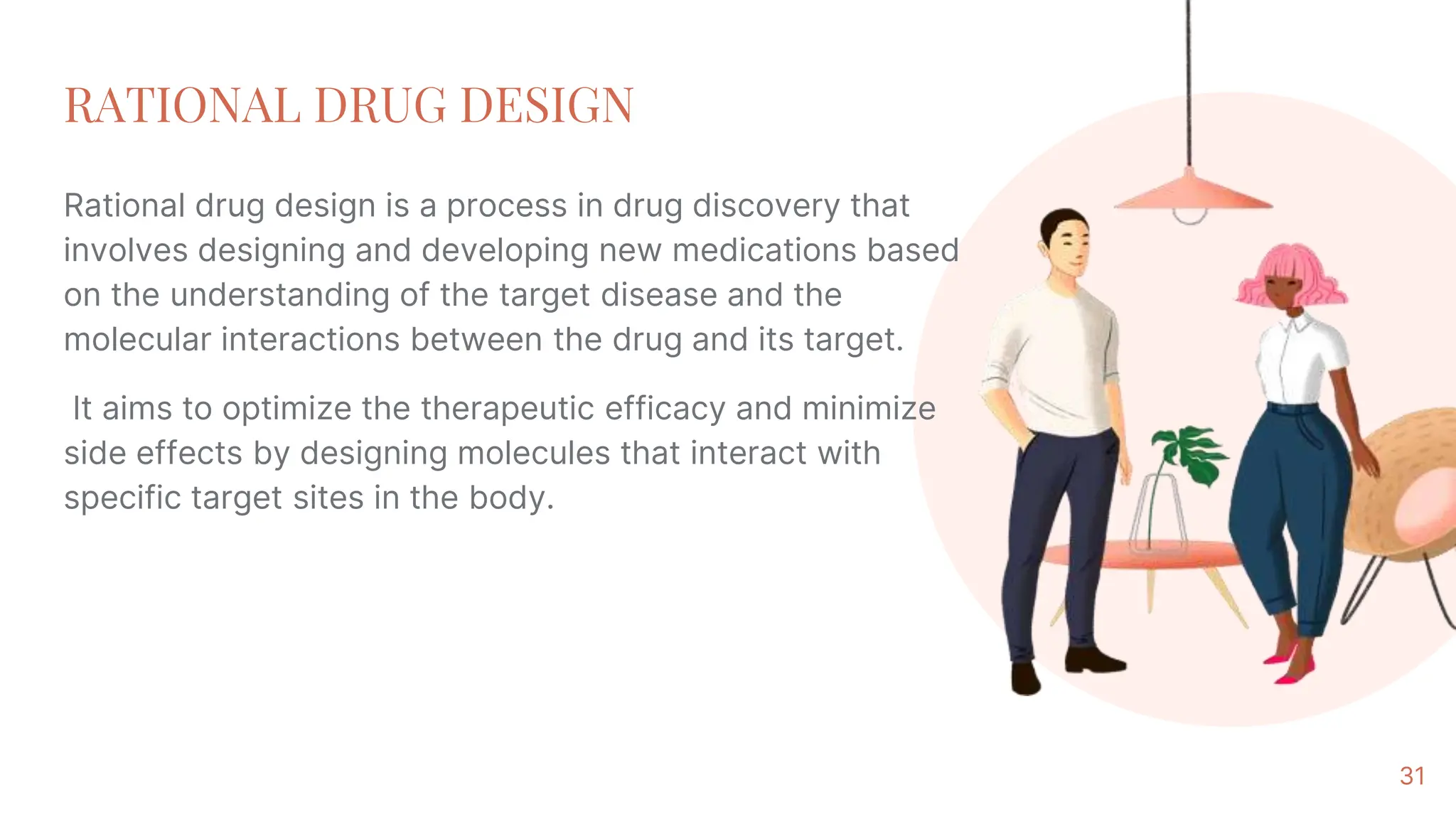 RATIONAL DRUG DESIGN

Rational drug design is a process in drug discovery that involves designing and developing new medications based on the understanding of the target disease and the molecular interactions between the drug and its target.

It aims to optimize the therapeutic efficacy and minimize side effects by designing molecules that interact with specific target sites in the body.

31